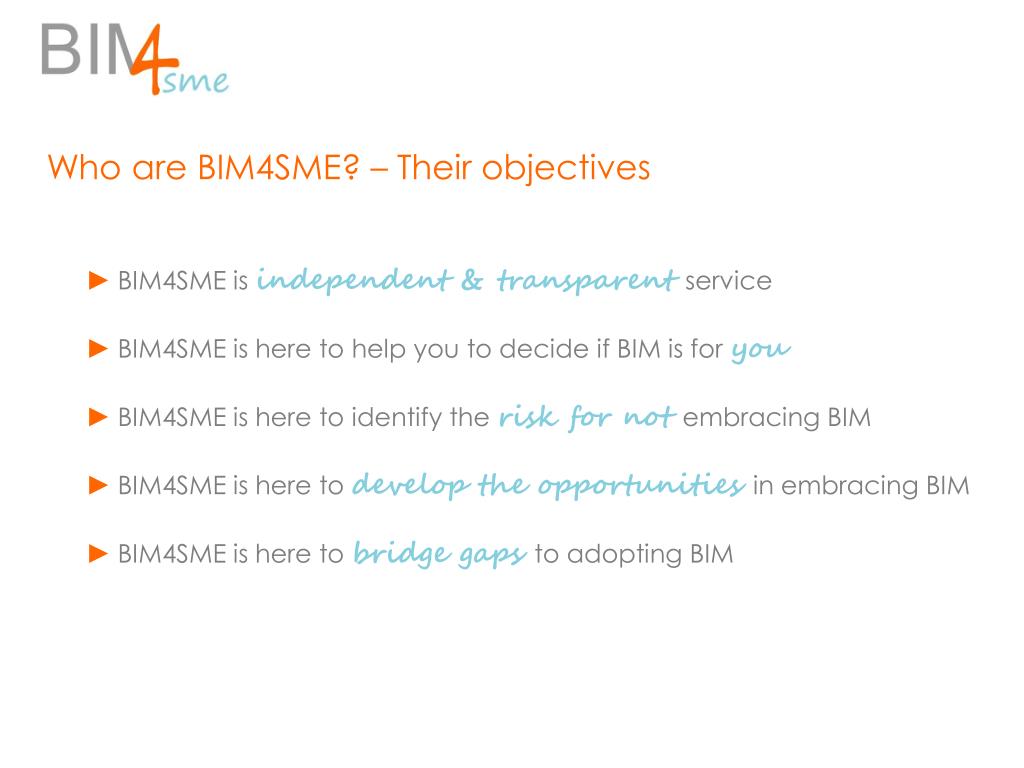 BIM4sme

Who are BIM4SME? – Their objectives

► BIM4SME is independent & transparent service

► BIM4SME is here to help you to decide if BIM is for you

► BIM4SME is here to identify the risk for not embracing BIM

► BIM4SME is here to develop the opportunities in embracing BIM

► BIM4SME is here to bridge gaps to adopting BIM